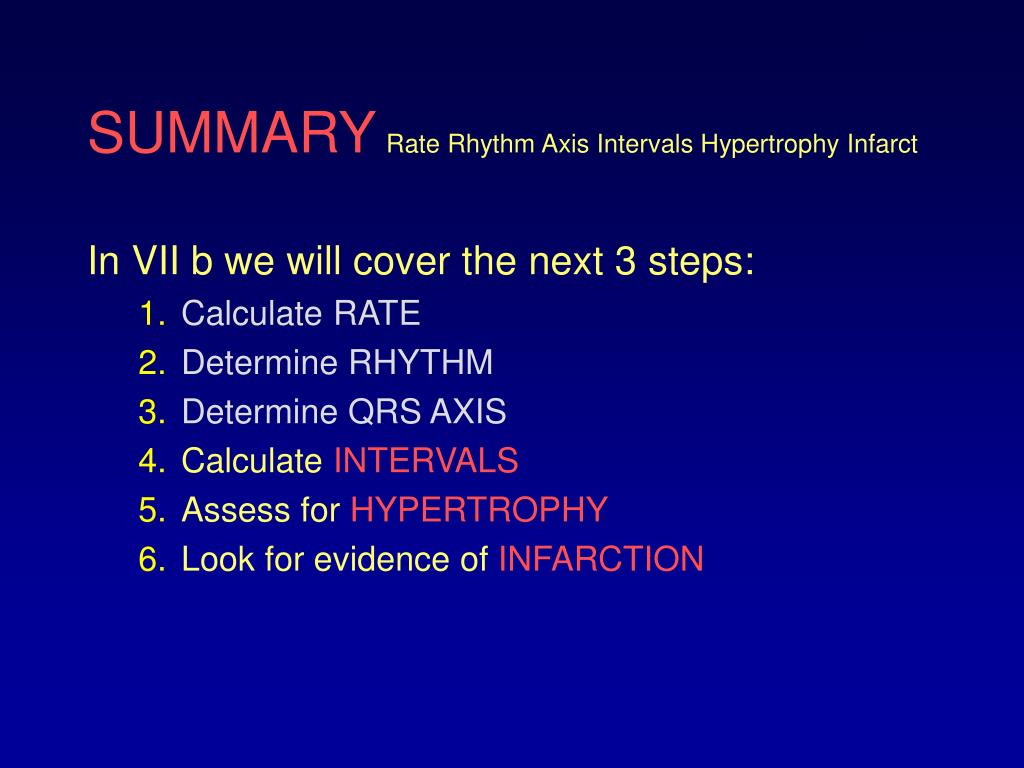 SUMMARY Rate Rhythm Axis Intervals Hypertrophy Infarct

In VII b we will cover the next 3 steps:
1. Calculate RATE
2. Determine RHYTHM
3. Determine QRS AXIS
4. Calculate INTERVALS
5. Assess for HYPERTROPHY
6. Look for evidence of INFARCTION